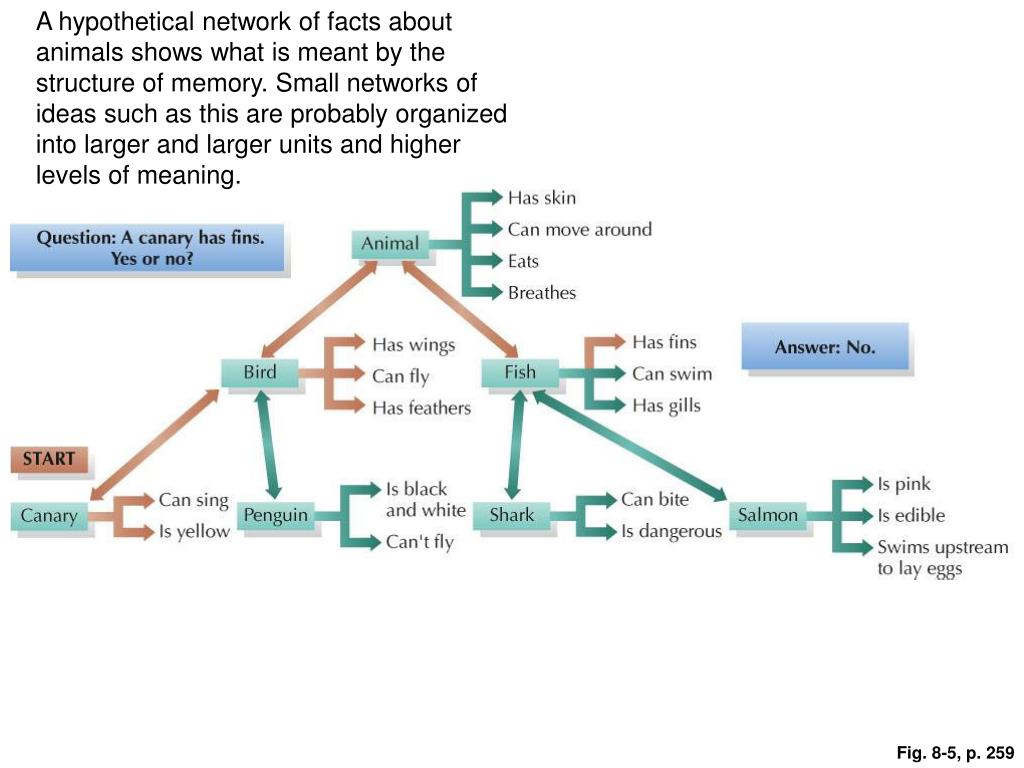 A hypothetical network of facts about animals shows what is meant by the structure of memory. Small networks of ideas such as this are probably organized into larger and larger units and higher levels of meaning.

Question: A canary has fins. Yes or no?

Animal
Has skin
Can move around
Eats
Breathes

Bird
Has wings
Can fly
Has feathers

Fish
Has fins
Can swim
Has gills

Answer: No.

START

Canary
Can sing
Is yellow

Penguin
Is black and white
Can't fly

Shark
Can bite
Is dangerous

Salmon
Is pink
Is edible
Swims upstream to lay eggs

Fig. 8-5, p. 259